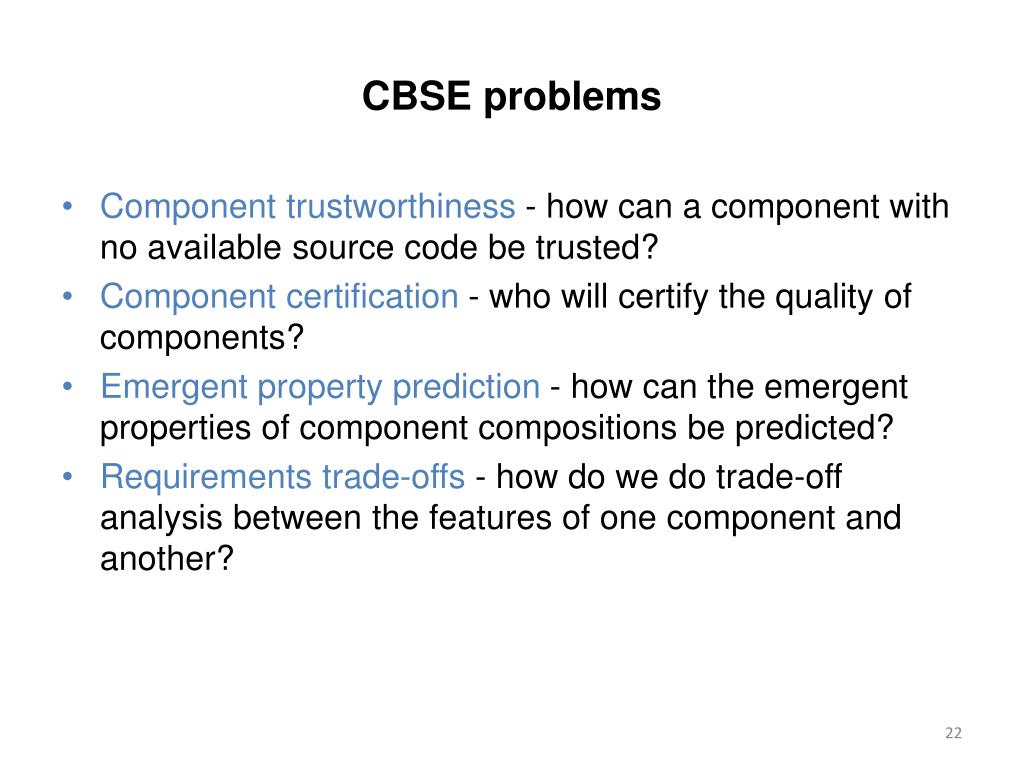 CBSE problems

• Component trustworthiness - how can a component with no available source code be trusted?
• Component certification - who will certify the quality of components?
• Emergent property prediction - how can the emergent properties of component compositions be predicted?
• Requirements trade-offs - how do we do trade-off analysis between the features of one component and another?

22